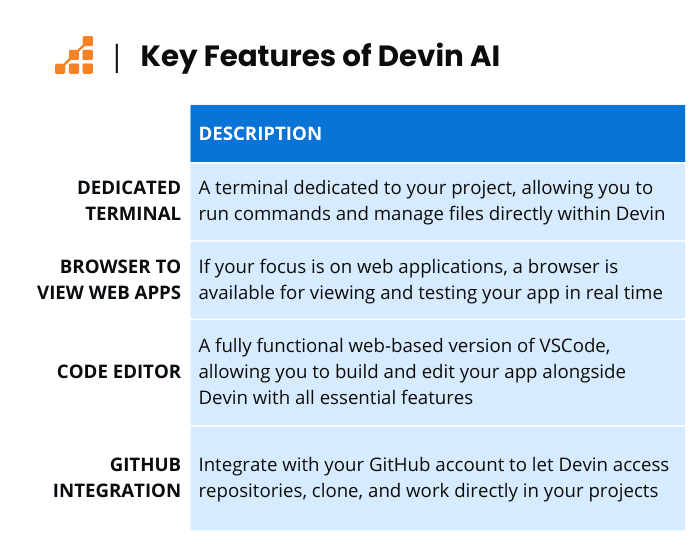 Key Features of Devin AI

| | DESCRIPTION |
|---|---|
| DEDICATED TERMINAL | A terminal dedicated to your project, allowing you to run commands and manage files directly within Devin |
| BROWSER TO VIEW WEB APPS | If your focus is on web applications, a browser is available for viewing and testing your app in real time |
| CODE EDITOR | A fully functional web-based version of VSCode, allowing you to build and edit your app alongside Devin with all essential features |
| GITHUB INTEGRATION | Integrate with your GitHub account to let Devin access repositories, clone, and work directly in your projects |